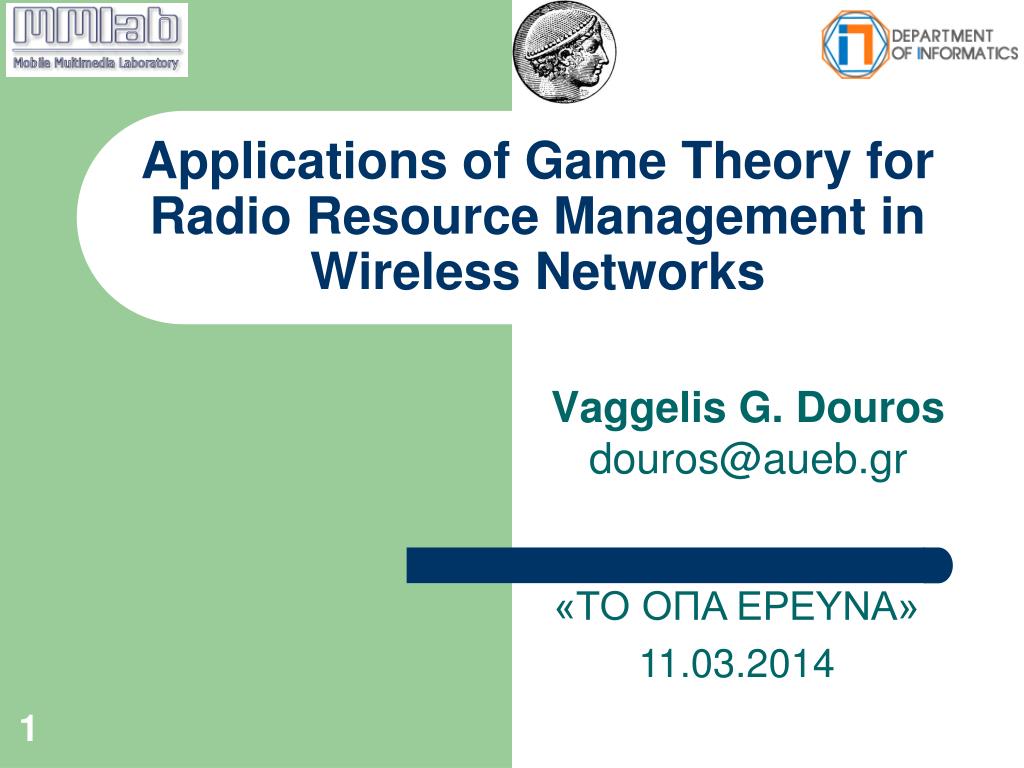 MMlab
Mobile Multimedia Laboratory

DEPARTMENT OF INFORMATICS

Applications of Game Theory for Radio Resource Management in Wireless Networks

Vaggelis G. Douros
douros@aueb.gr

«ΤΟ ΟΠΑ ΕΡΕΥΝΑ»
11.03.2014

1